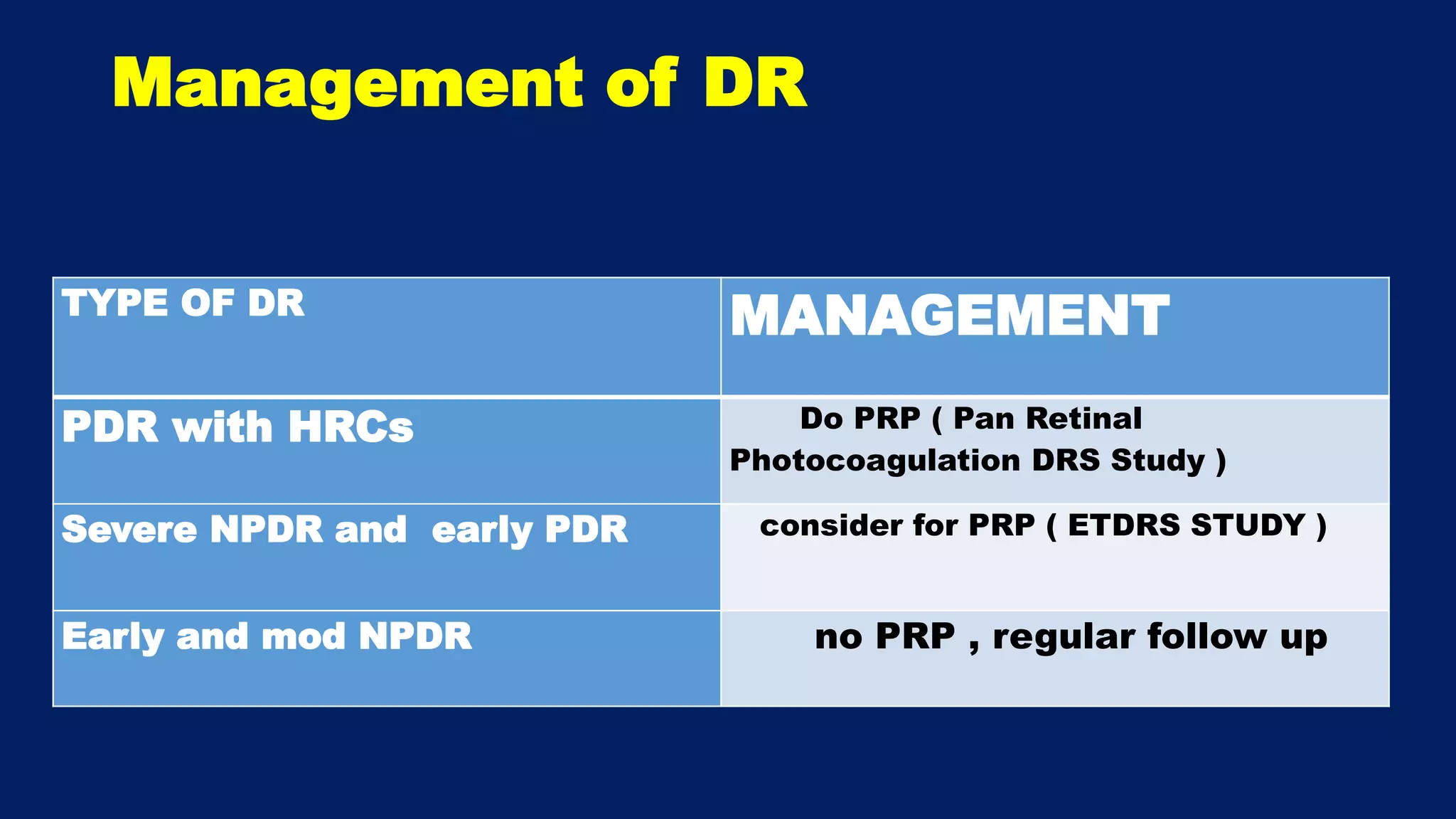 Management of DR

| TYPE OF DR | MANAGEMENT |
|---|---|
| PDR with HRCs | Do PRP ( Pan Retinal Photocoagulation DRS Study ) |
| Severe NPDR and early PDR | consider for PRP ( ETDRS STUDY ) |
| Early and mod NPDR | no PRP , regular follow up |